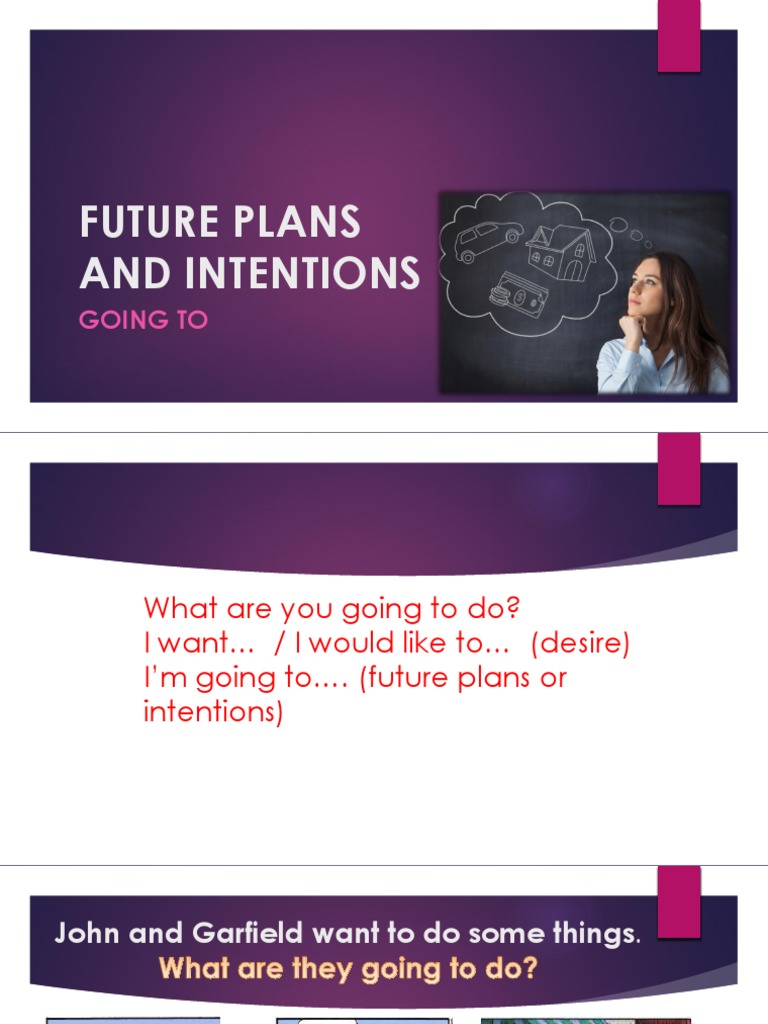 FUTURE PLANS AND INTENTIONS

GOING TO

What are you going to do?
I want... / I would like to... (desire)
I'm going to.... (future plans or intentions)

John and Garfield want to do some things.
What are they going to do?